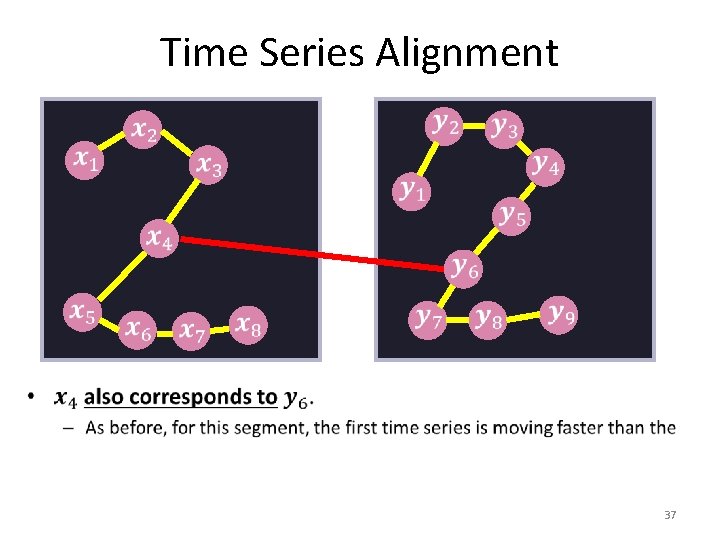 Time Series Alignment

$x_1$ $x_2$ $x_3$ $x_4$ $x_5$ $x_6$ $x_7$ $x_8$

$y_1$ $y_2$ $y_3$ $y_4$ $y_5$ $y_6$ $y_7$ $y_8$ $y_9$

• $x_4$ also corresponds to $y_6$.

– As before, for this segment, the first time series is moving faster than the

37